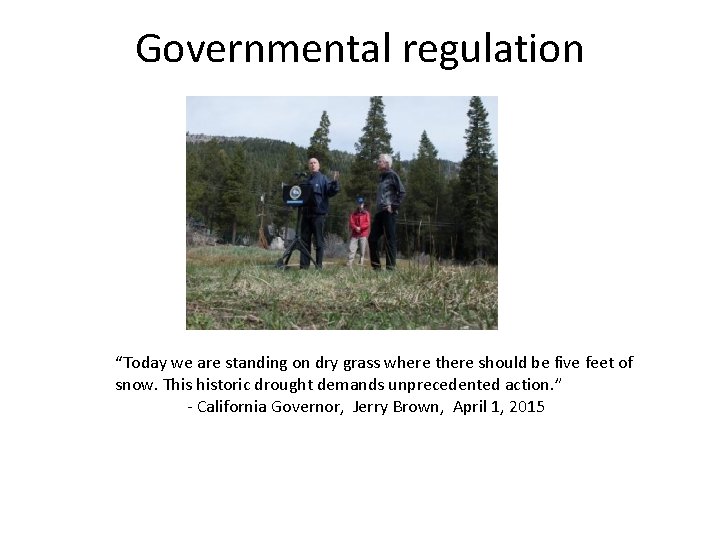 Governmental regulation

“Today we are standing on dry grass where there should be five feet of snow. This historic drought demands unprecedented action.”
- California Governor, Jerry Brown, April 1, 2015